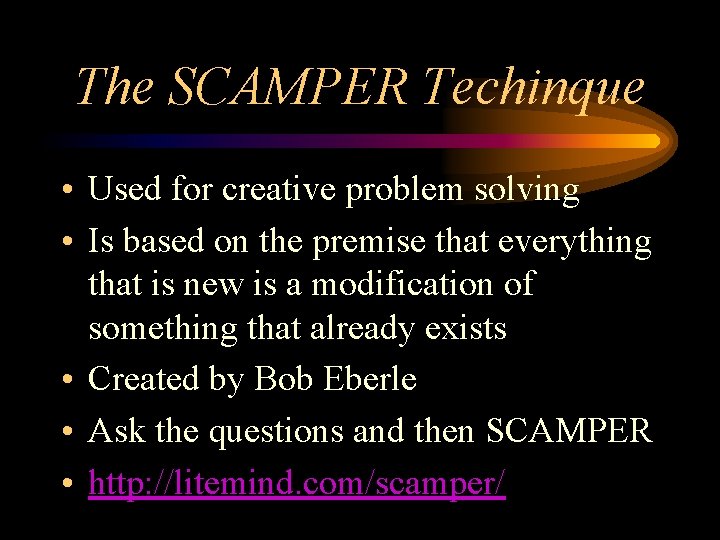 The SCAMPER Techinque

• Used for creative problem solving
• Is based on the premise that everything that is new is a modification of something that already exists
• Created by Bob Eberle
• Ask the questions and then SCAMPER
• http://litemind.com/scamper/